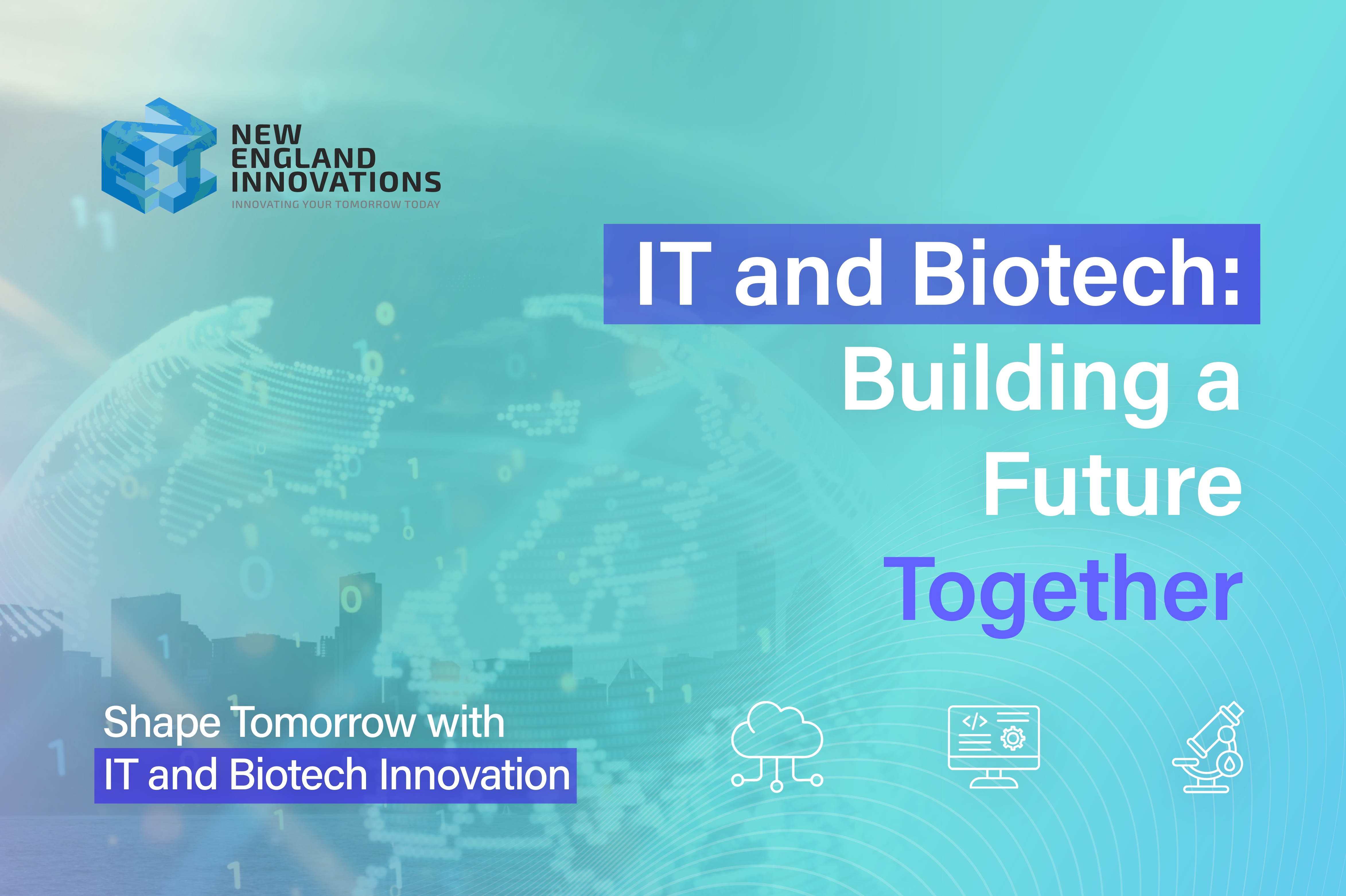 NEW ENGLAND INNOVATIONS
INNOVATING YOUR TOMORROW TODAY

IT and Biotech:
Building a Future Together

Shape Tomorrow with
IT and Biotech Innovation